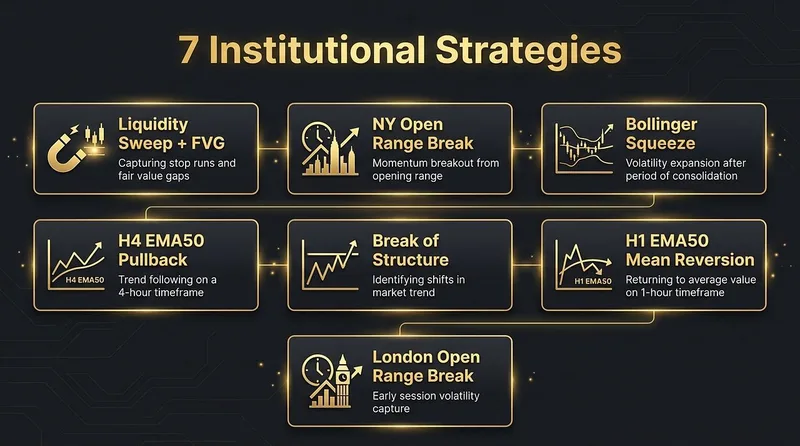 7 Institutional Strategies

Liquidity Sweep + FVG
Capturing stop runs and fair value gaps

NY Open Range Break
Momentum breakout from opening range

Bollinger Squeeze
Volatility expansion after period of consolidation

H4 EMA50
H4 EMA50 Pullback
Trend following on a 4-hour timeframe

Break of Structure
Identifying shifts in market trend

H1 EMA50
H1 EMA50 Mean Reversion
Returning to average value on 1-hour timeframe

London Open Range Break
Early session volatility capture